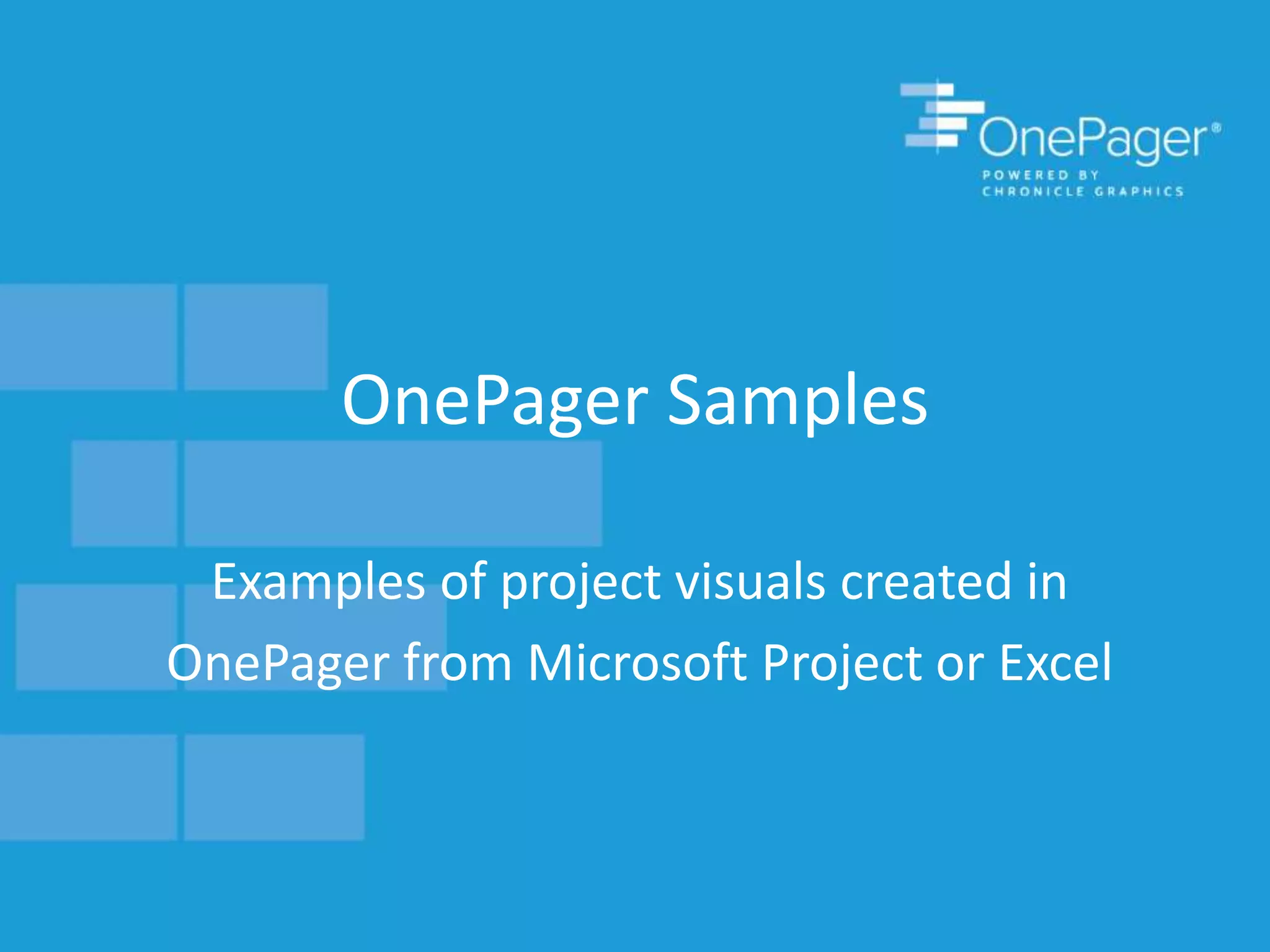 OnePager®
POWERED BY
CHRONICLE GRAPHICS

OnePager Samples

Examples of project visuals created in OnePager from Microsoft Project or Excel